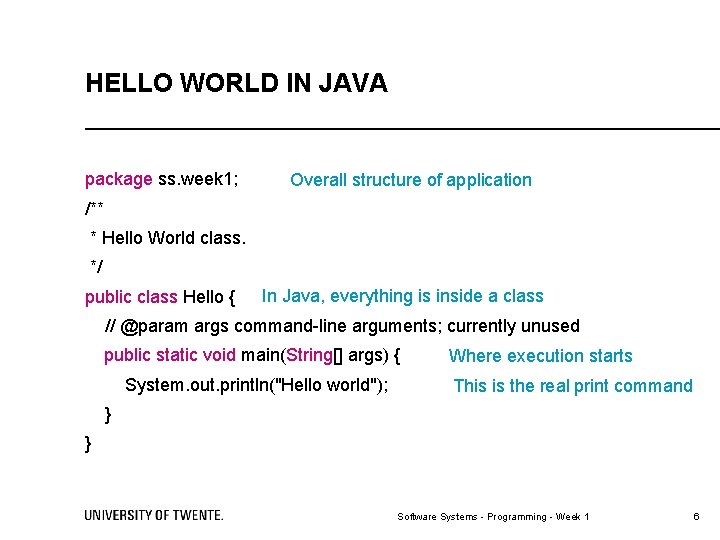 HELLO WORLD IN JAVA

package ss.week1;

Overall structure of application

/**
 * Hello World class.
 */
public class Hello {

In Java, everything is inside a class

// @param args command-line arguments; currently unused
public static void main(String[] args) {

Where execution starts

System.out.println("Hello world");

This is the real print command

}
}

UNIVERSITY OF TWENTE.

Software Systems - Programming - Week 1

6